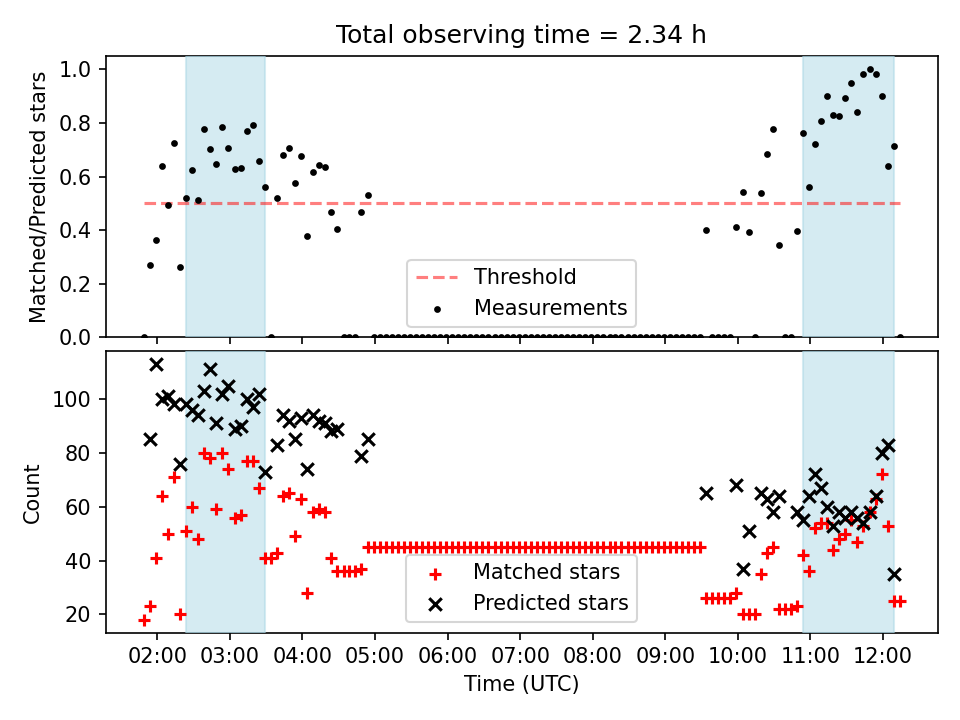 Total observing time = 2.34 h

Matched/Predicted stars

1.0
0.8
0.6
0.4
0.2
0.0

Threshold
Measurements

Count

100
80
60
40
20

Matched stars
Predicted stars

02:00 03:00 04:00 05:00 06:00 07:00 08:00 09:00 10:00 11:00 12:00

Time (UTC)